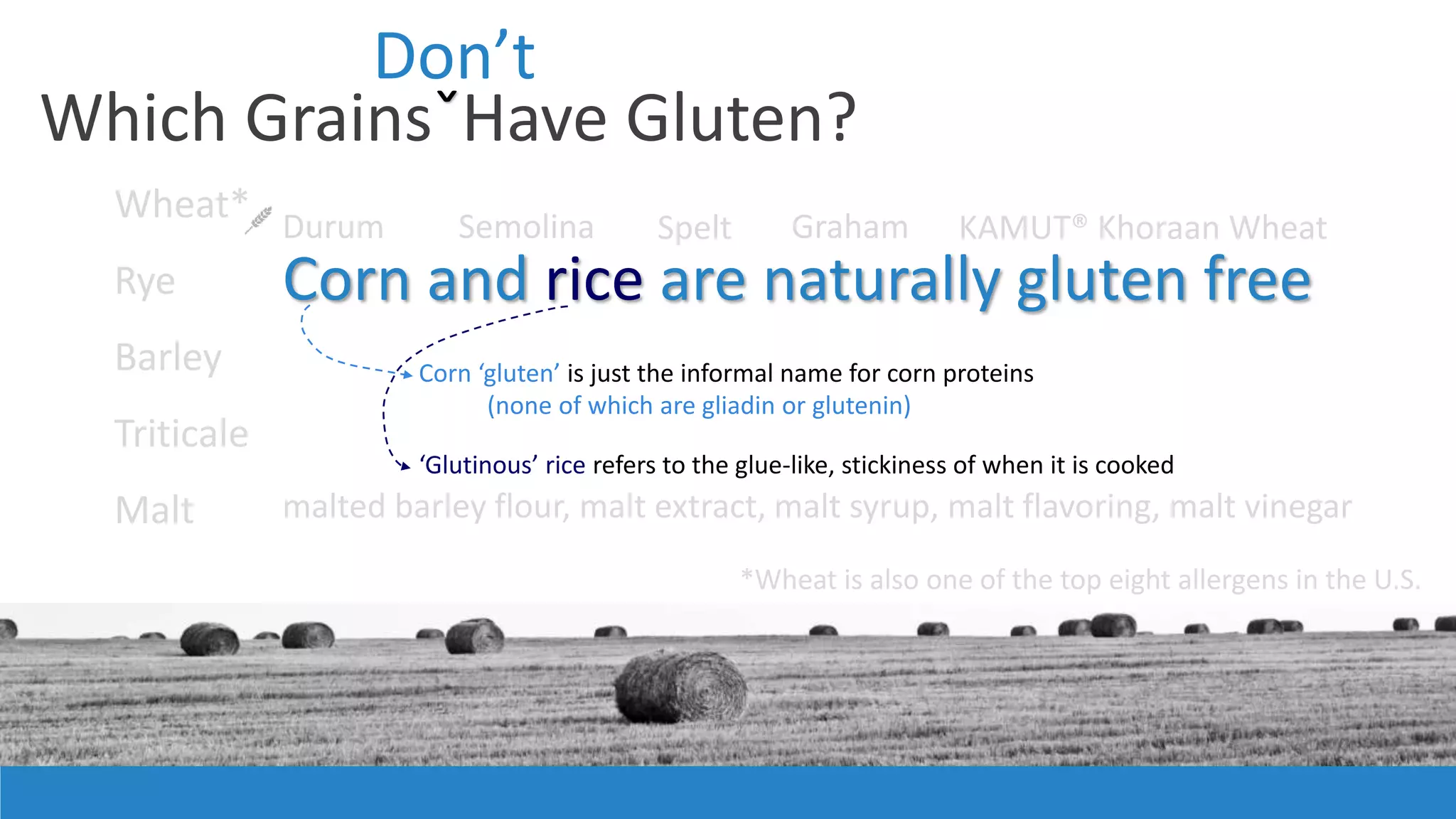 Don't
Which Grains ˇ Have Gluten?

Wheat* Durum Semolina Spelt Graham KAMUT® Khoraan Wheat

Rye

Corn and rice are naturally gluten free

Barley

Corn 'gluten' is just the informal name for corn proteins (none of which are gliadin or glutenin)

Triticale

'Glutinous' rice refers to the glue-like, stickiness of when it is cooked

Malt malted barley flour, malt extract, malt syrup, malt flavoring, malt vinegar

*Wheat is also one of the top eight allergens in the U.S.